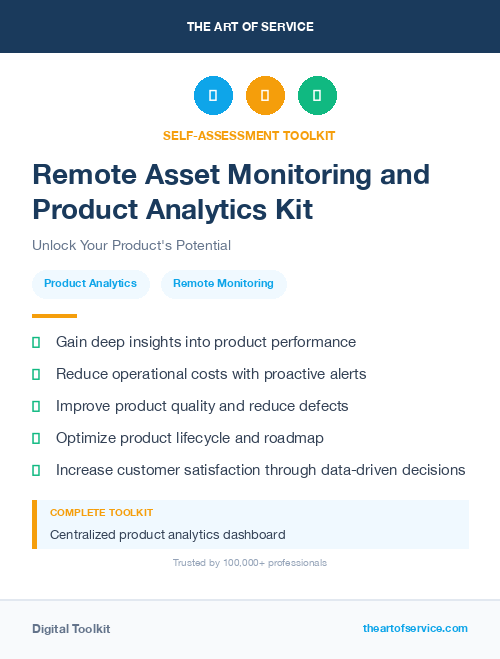 THE ART OF SERVICE

SELF-ASSESSMENT TOOLKIT

Remote Asset Monitoring and Product Analytics Kit

Unlock Your Product's Potential

Product Analytics

Remote Monitoring

Gain deep insights into product performance

Reduce operational costs with proactive alerts

Improve product quality and reduce defects

Optimize product lifecycle and roadmap

Increase customer satisfaction through data-driven decisions

COMPLETE TOOLKIT

Centralized product analytics dashboard

Trusted by 100,000+ professionals

Digital Toolkit

theartofservice.com